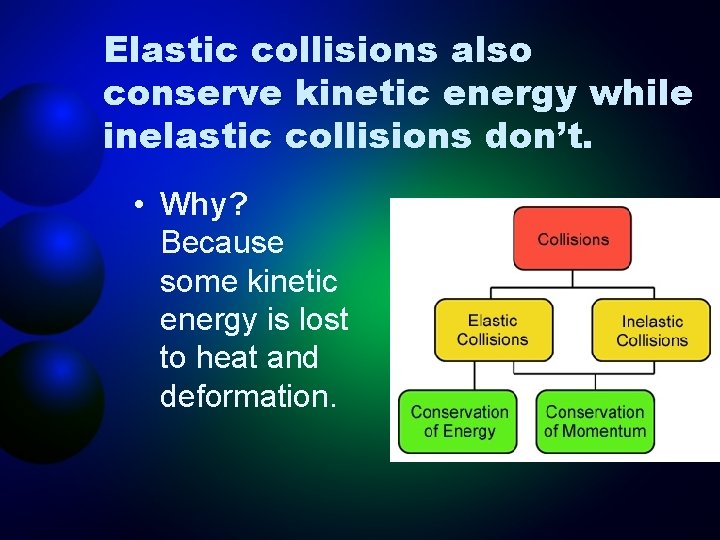 Elastic collisions also conserve kinetic energy while inelastic collisions don't.

• Why? Because some kinetic energy is lost to heat and deformation.

Collisions

Elastic Collisions

Inelastic Collisions

Conservation of Energy

Conservation of Momentum